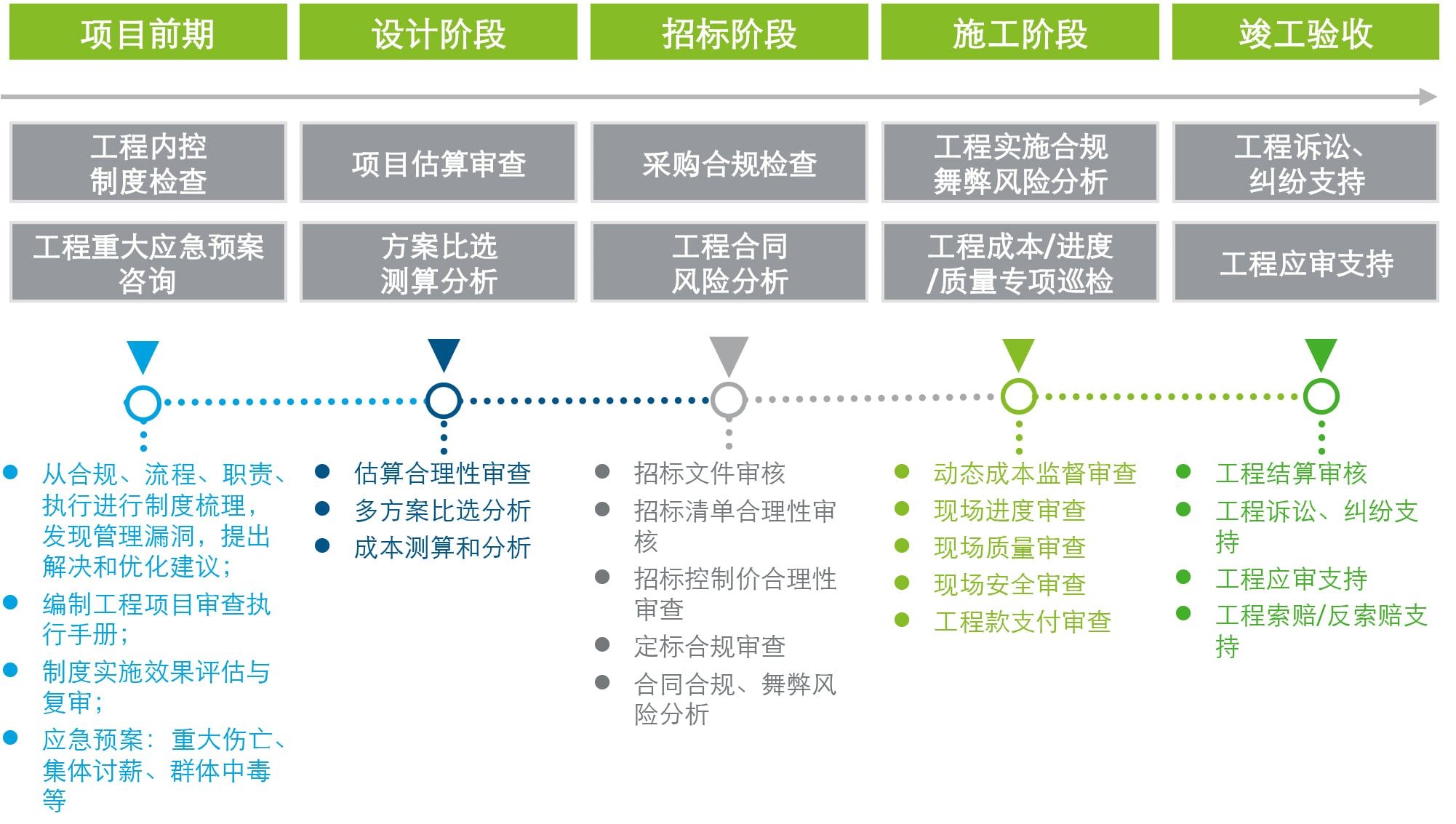 项目前期

设计阶段

招标阶段

施工阶段

竣工验收

工程内控制度检查

项目估算审查

采购合规检查

工程实施合规舞弊风险分析

工程诉讼、纠纷支持

工程重大应急预案咨询

方案比选测算分析

工程合同风险分析

工程成本/进度/质量专项巡检

工程应审支持

- 从合规、流程、职责、执行进行制度梳理，发现管理漏洞，提出解决和优化建议；
- 编制工程项目审查执行手册；
- 制度实施效果评估与复审；
- 应急预案：重大伤亡、集体讨薪、群体中毒等

- 估算合理性审查
- 多方案比选分析
- 成本测算和分析

- 招标文件审核
- 招标清单合理性审核
- 招标控制价合理性审查
- 定标合规审查
- 合同合规、舞弊风险分析

- 动态成本监督审查
- 现场进度审查
- 现场质量审查
- 现场安全审查
- 工程款支付审查

- 工程结算审核
- 工程诉讼、纠纷支持
- 工程应审支持
- 工程索赔/反索赔支持